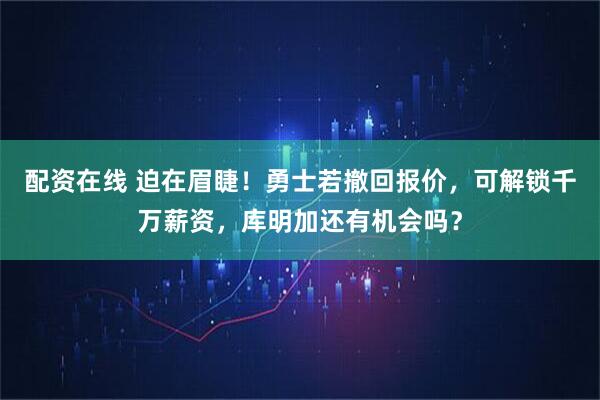 配资在线 迫在眉睫！勇士若撤回报价，可解锁千万薪资，库明加还有机会吗？